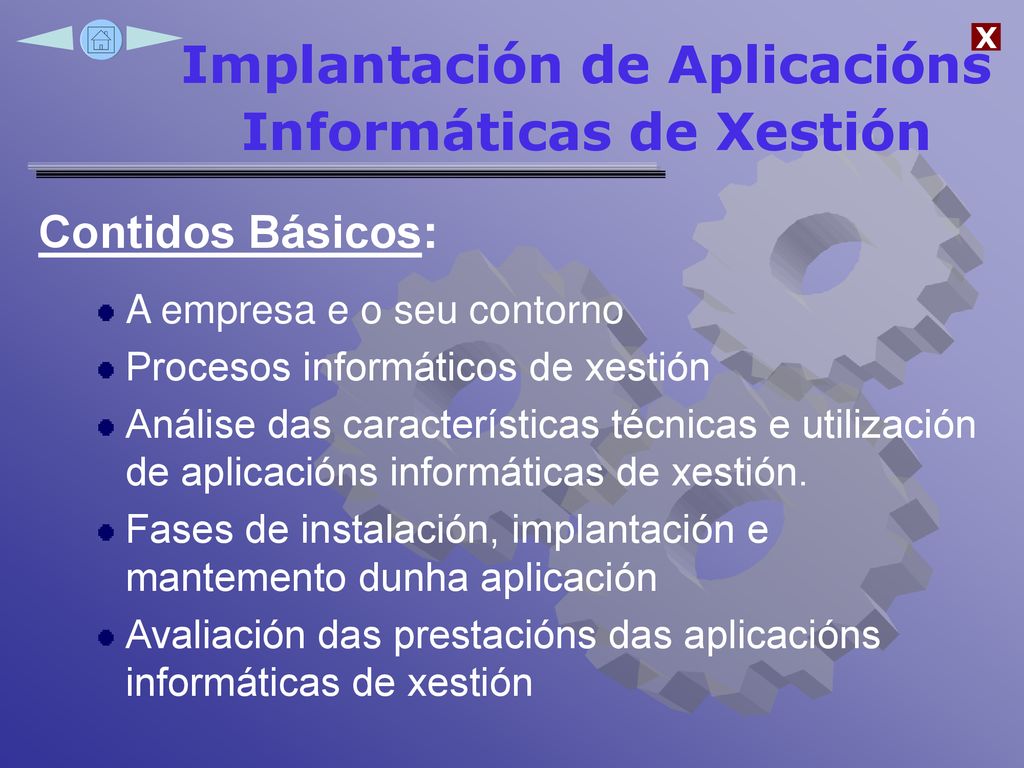 X

Implantación de Aplicacións Informáticas de Xestión

Contidos Básicos:

A empresa e o seu contorno

Procesos informáticos de xestión

Análise das características técnicas e utilización de aplicacións informáticas de xestión.

Fases de instalación, implantación e mantemento dunha aplicación

Avaliación das prestacións das aplicacións informáticas de xestión